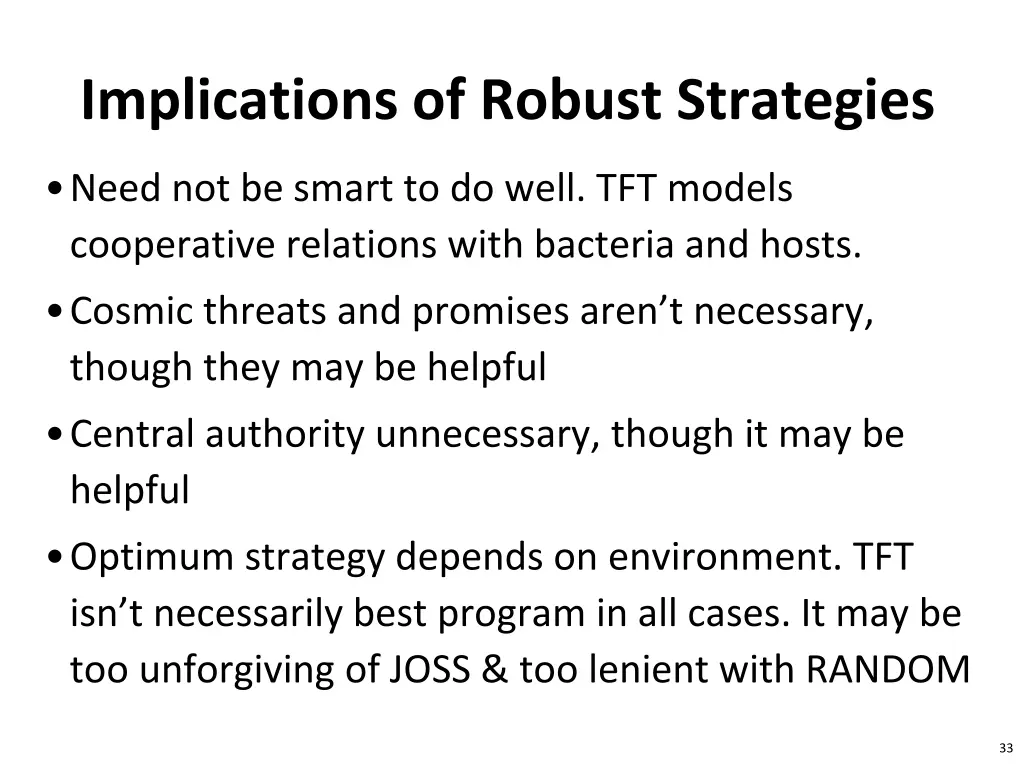 Implications of Robust Strategies

• Need not be smart to do well. TFT models cooperative relations with bacteria and hosts.

• Cosmic threats and promises aren’t necessary, though they may be helpful

• Central authority unnecessary, though it may be helpful

• Optimum strategy depends on environment. TFT isn’t necessarily best program in all cases. It may be too unforgiving of JOSS & too lenient with RANDOM

33